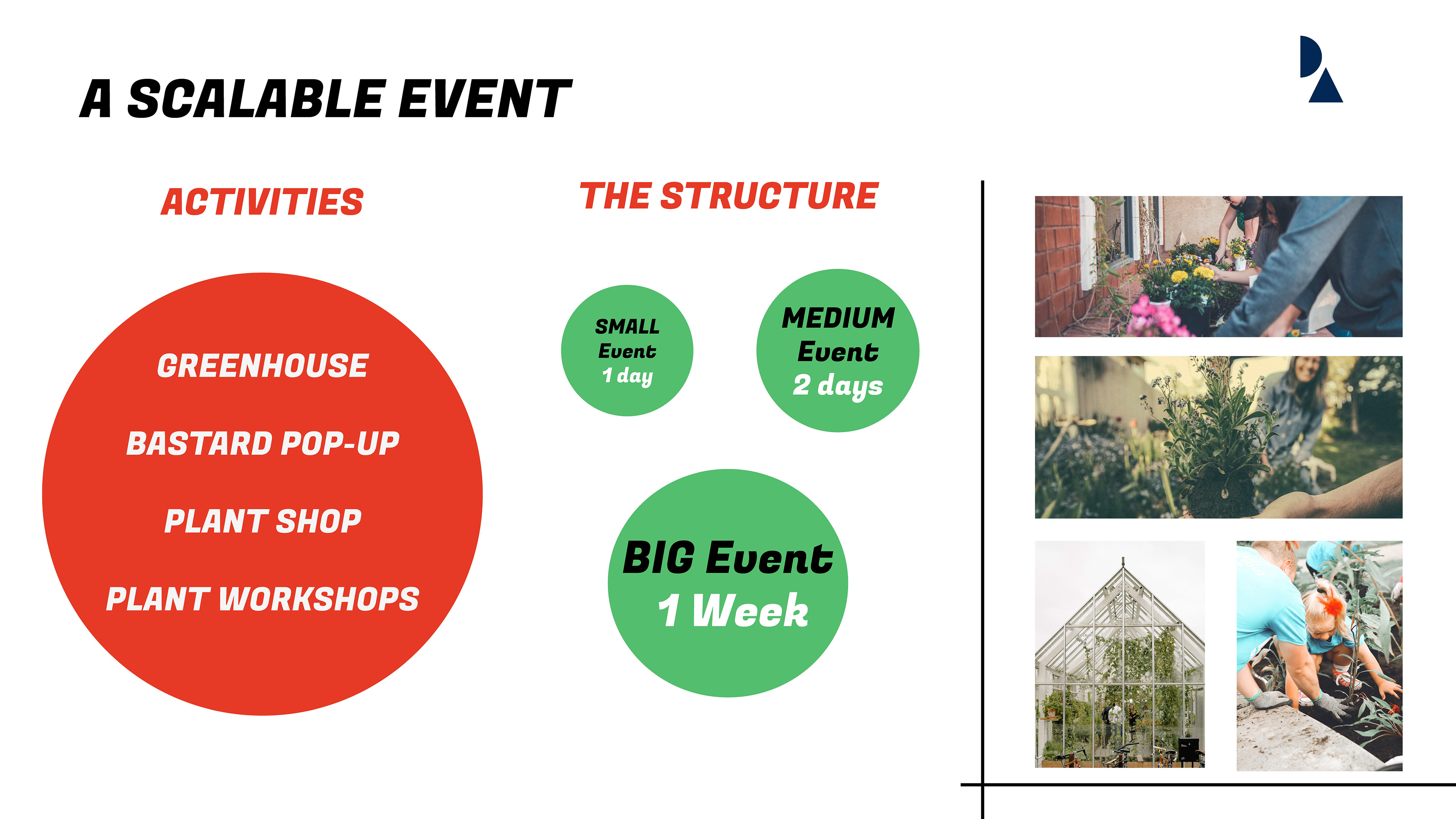 A SCALABLE EVENT

ACTIVITIES

GREENHOUSE

BASTARD POP-UP

PLANT SHOP

PLANT WORKSHOPS

THE STRUCTURE

SMALL Event 1 day

MEDIUM Event 2 days

BIG Event 1 Week